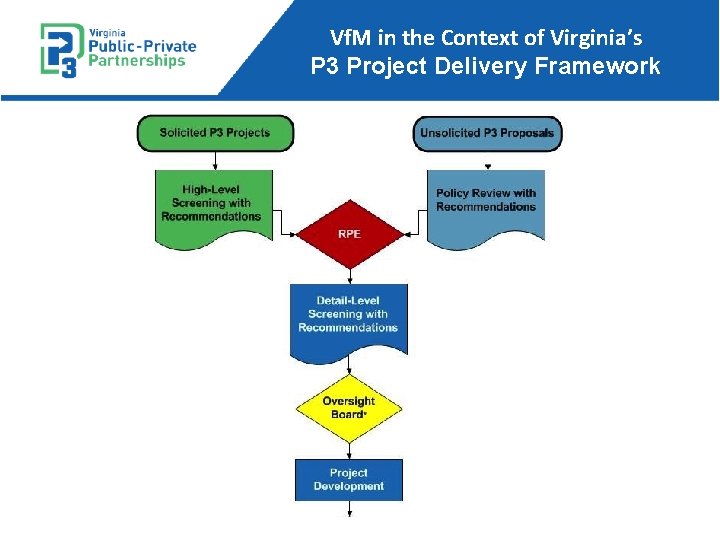 P3 Virginia Public-Private Partnerships

VfM in the Context of Virginia's P3 Project Delivery Framework

Solicited P3 Projects

Unsolicited P3 Proposals

High-Level Screening with Recommendations

Policy Review with Recommendations

RPE

Detail-Level Screening with Recommendations

Oversight Board*

Project Development